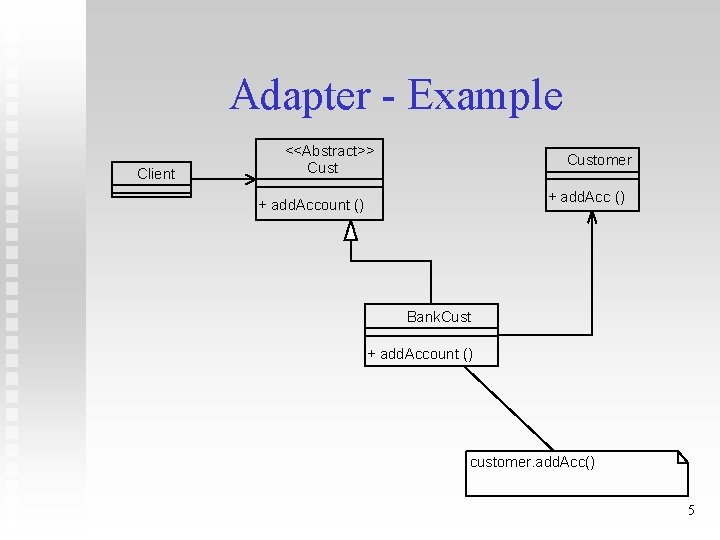 Adapter - Example

Client

<<Abstract>>
Cust

+ addAccount ()

Customer

+ addAcc ()

BankCust

+ addAccount ()

customer.addAcc()

5